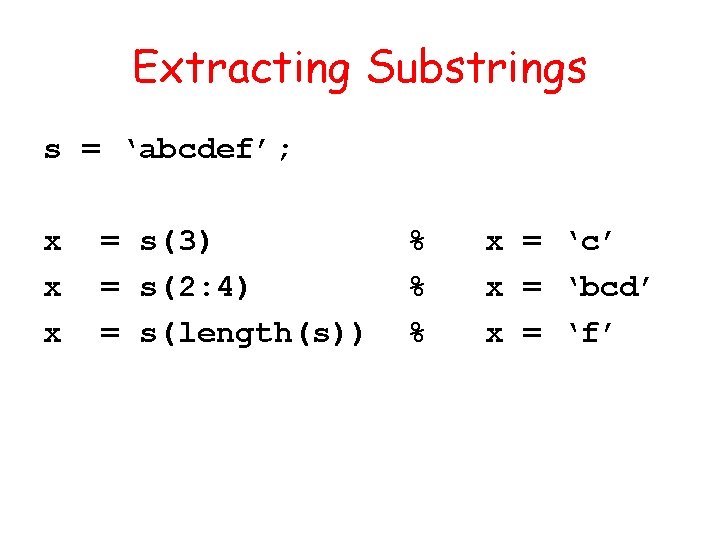 Extracting Substrings

s = ‘abcdef’;

x = s(3) % x = ‘c’
x = s(2:4) % x = ‘bcd’
x = s(length(s)) % x = ‘f’